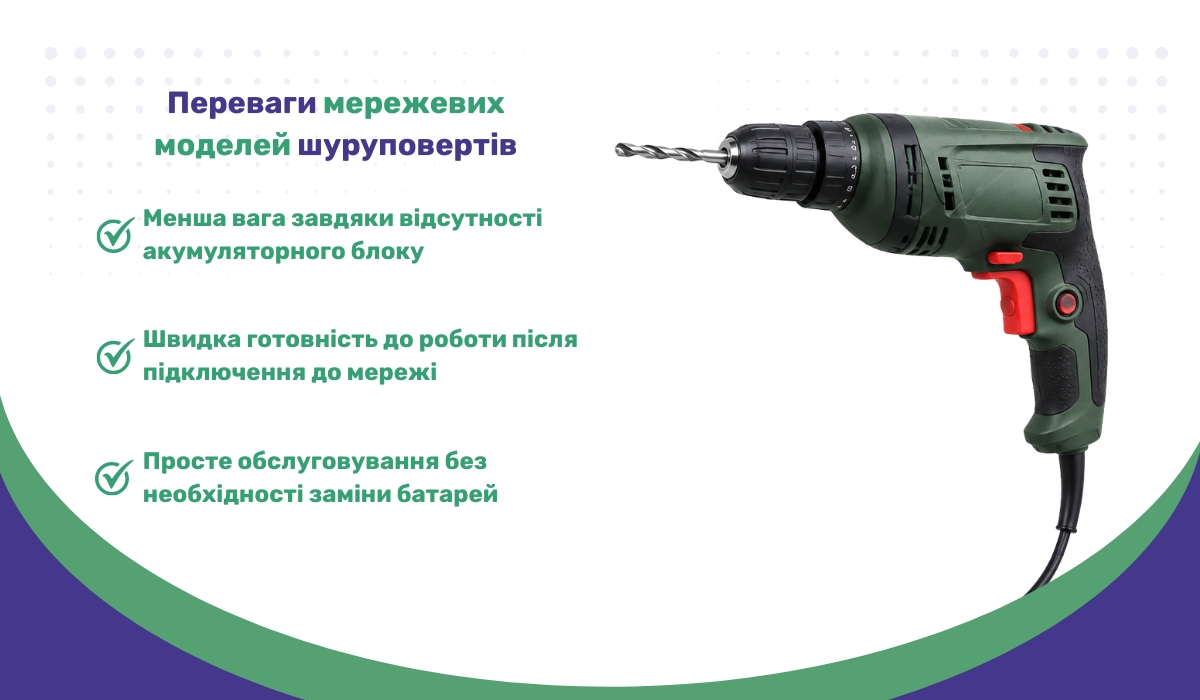 Переваги мережевих моделей шуруповертів

Менша вага завдяки відсутності акумуляторного блоку

Швидка готовність до роботи після підключення до мережі

Просте обслуговування без необхідності заміни батарей